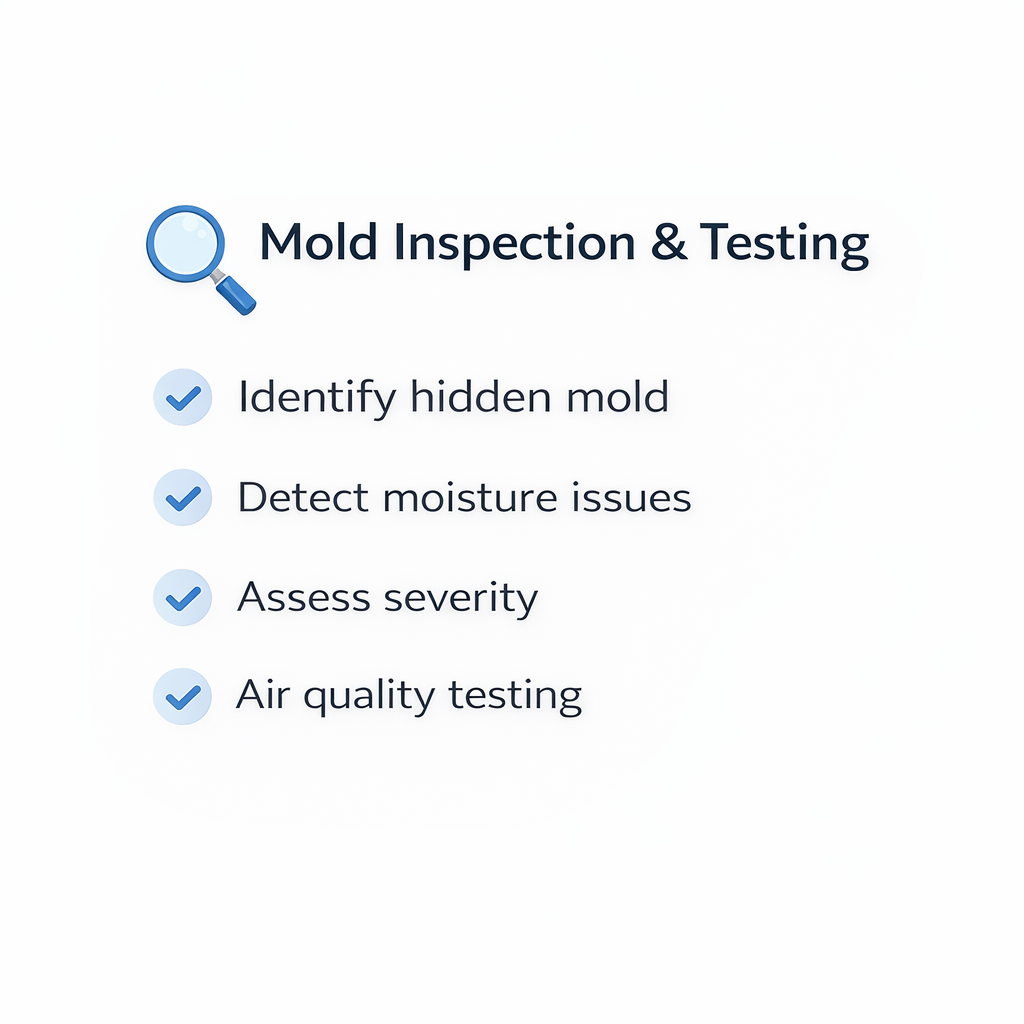 Mold Inspection & Testing

Identify hidden mold

Detect moisture issues

Assess severity

Air quality testing